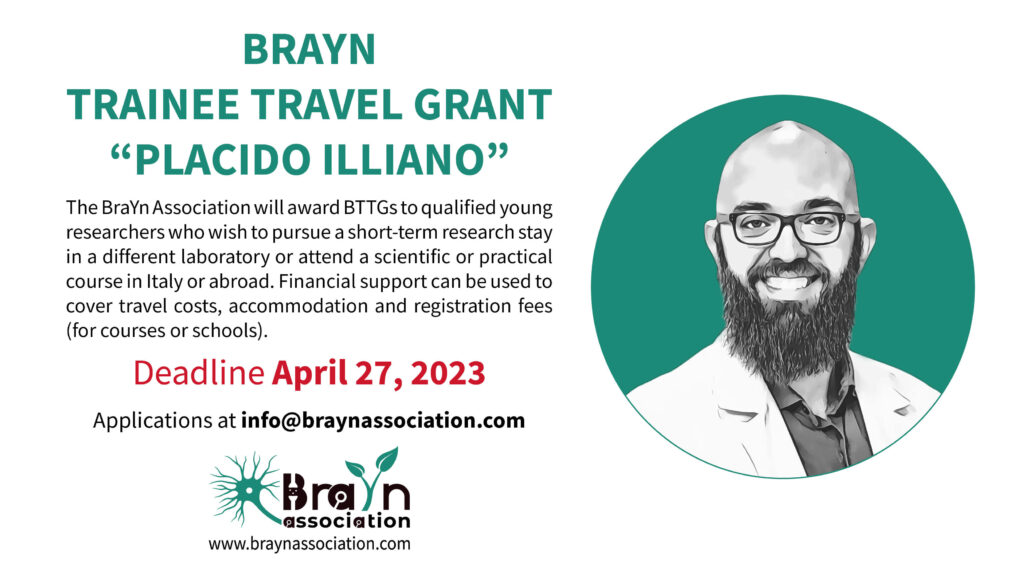 BRAYN
TRAINEE TRAVEL GRANT
“PLACIDO ILLIANO”

The BraYn Association will award BTTGs to qualified young researchers who wish to pursue a short-term research stay in a different laboratory or attend a scientific or practical course in Italy or abroad. Financial support can be used to cover travel costs, accommodation and registration fees (for courses or schools).

Deadline April 27, 2023

Applications at info@braynassociation.com

BraYn
association
www.braynassociation.com